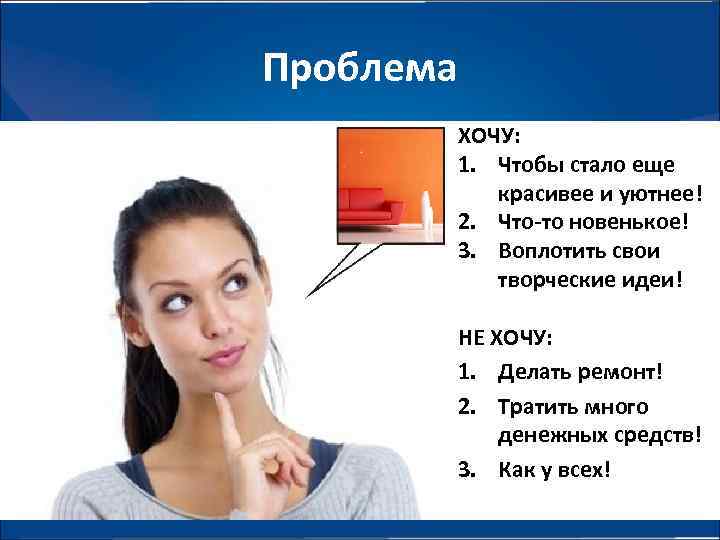 Проблема

ХОЧУ:
1. Чтобы стало еще красивее и уютнее!
2. Что-то новенькое!
3. Воплотить свои творческие идеи!

НЕ ХОЧУ:
1. Делать ремонт!
2. Тратить много денежных средств!
3. Как у всех!